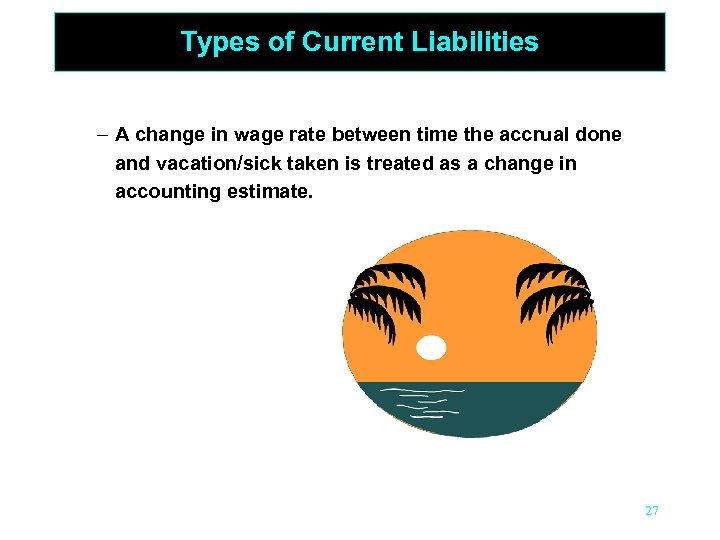 Types of Current Liabilities

– A change in wage rate between time the accrual done and vacation/sick taken is treated as a change in accounting estimate.

27